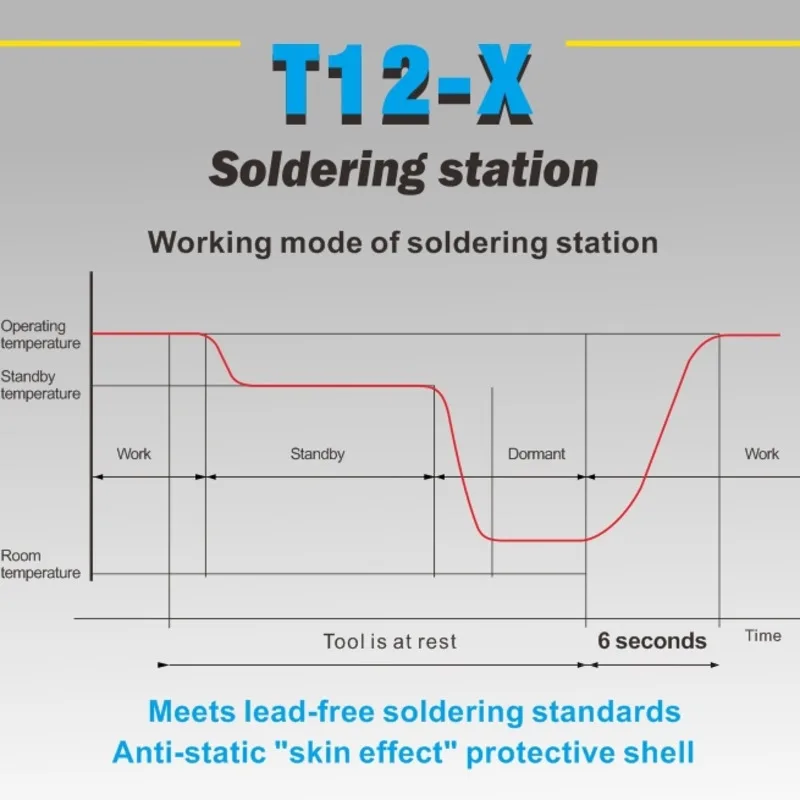 T12-X

Soldering station

Working mode of soldering station

Operating temperature

Standby temperature

Room temperature

Work

Standby

Dormant

Work

Tool is at rest

6 seconds

Time

Meets lead-free soldering standards
Anti-static "skin effect" protective shell